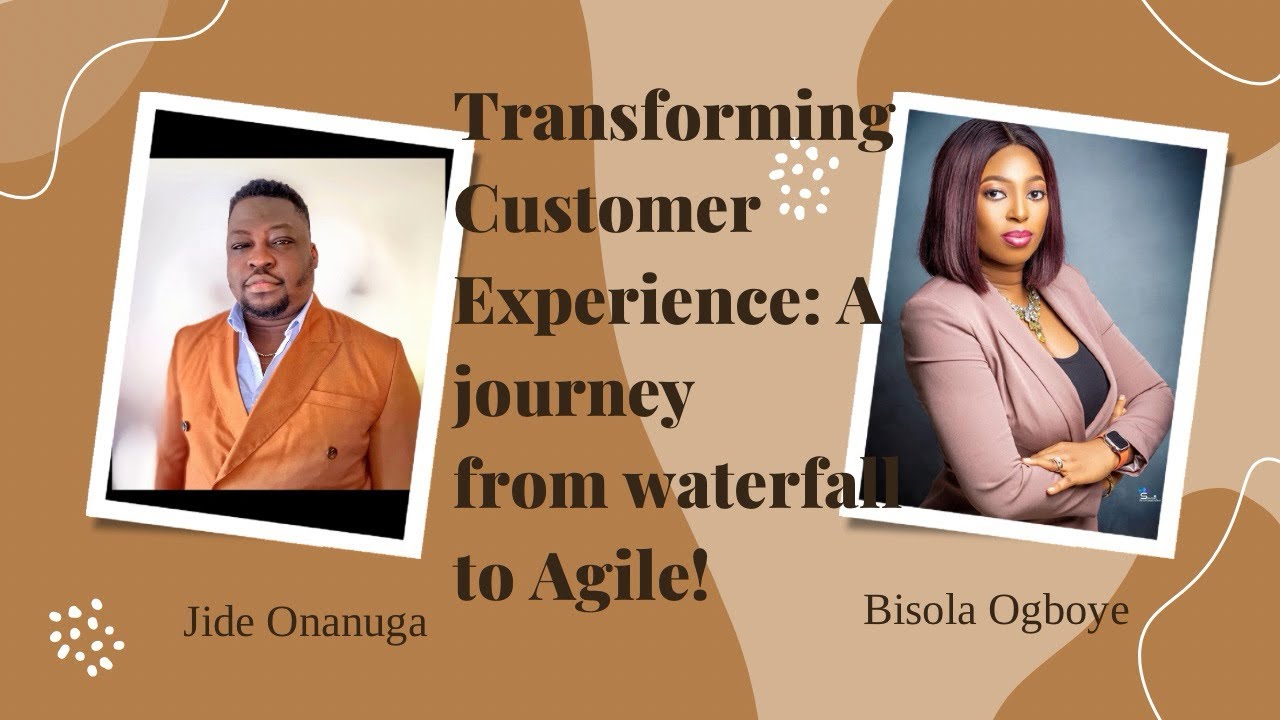 Transforming Customer Experience: A journey from waterfall to Agile!

Jide Onanuga

Bisola Ogboye